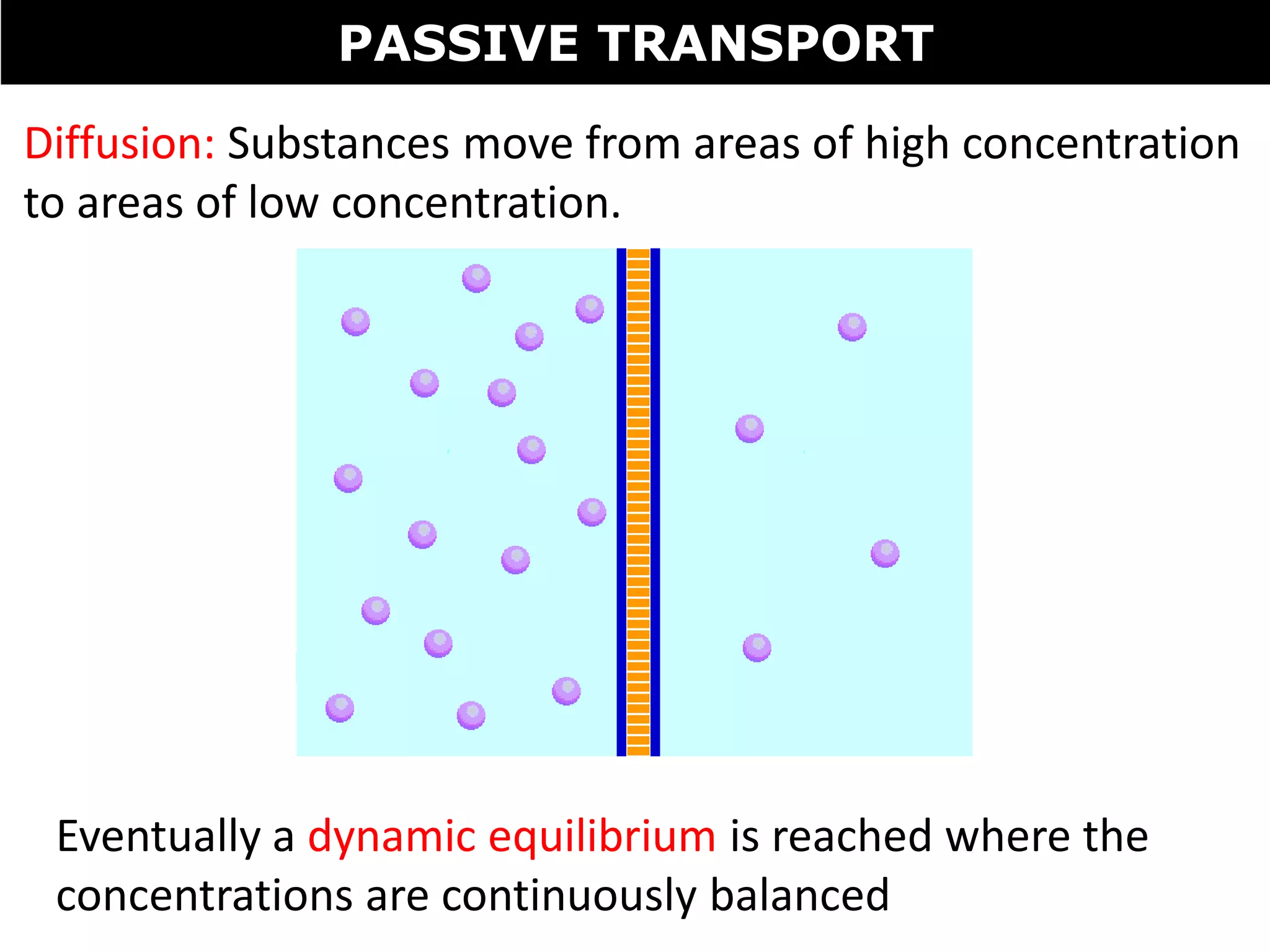 PASSIVE TRANSPORT

Diffusion: Substances move from areas of high concentration to areas of low concentration.

Eventually a dynamic equilibrium is reached where the concentrations are continuously balanced